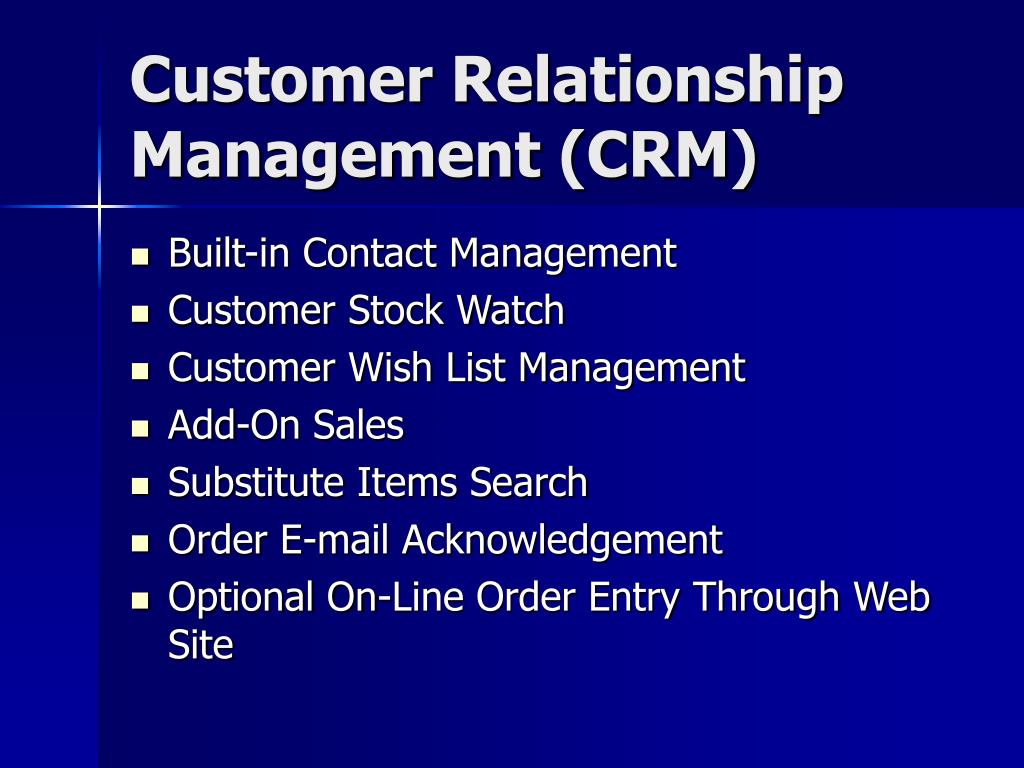 Customer Relationship Management (CRM)

- Built-in Contact Management
- Customer Stock Watch
- Customer Wish List Management
- Add-On Sales
- Substitute Items Search
- Order E-mail Acknowledgement
- Optional On-Line Order Entry Through Web Site